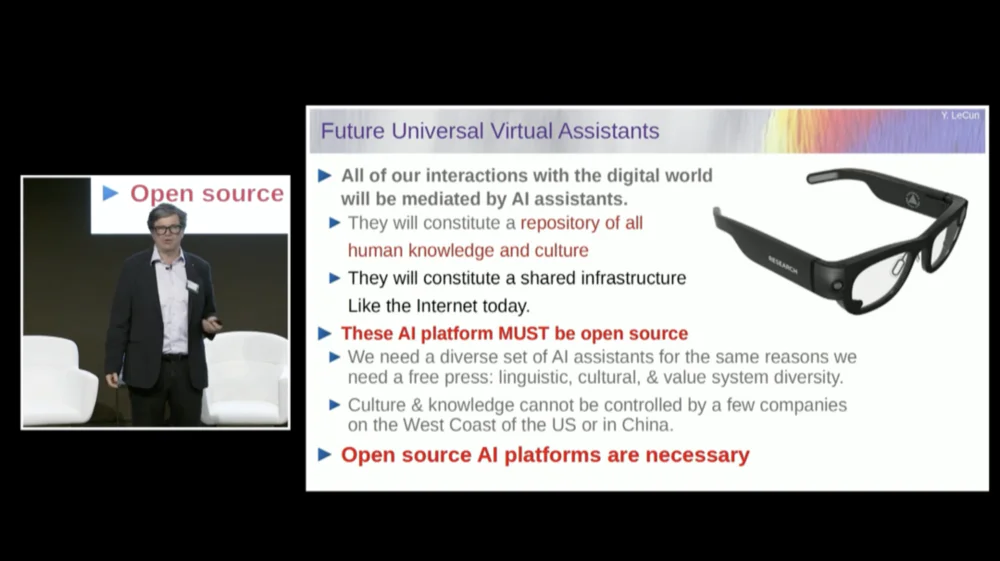 ▶ Open source

Y. LeCun

Future Universal Virtual Assistants

▶ All of our interactions with the digital world will be mediated by AI assistants.

▶ They will constitute a repository of all human knowledge and culture

▶ They will constitute a shared infrastructure Like the Internet today.

▶ These AI platform MUST be open source

▶ We need a diverse set of AI assistants for the same reasons we need a free press: linguistic, cultural, & value system diversity.

▶ Culture & knowledge cannot be controlled by a few companies on the West Coast of the US or in China.

▶ Open source AI platforms are necessary

RESEARCH